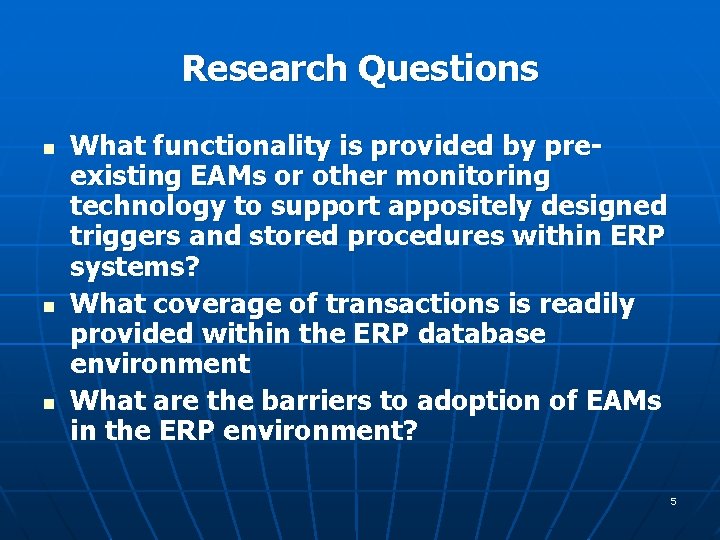 Research Questions

- What functionality is provided by pre-existing EAMs or other monitoring technology to support appositely designed triggers and stored procedures within ERP systems?
- What coverage of transactions is readily provided within the ERP database environment
- What are the barriers to adoption of EAMs in the ERP environment?

5